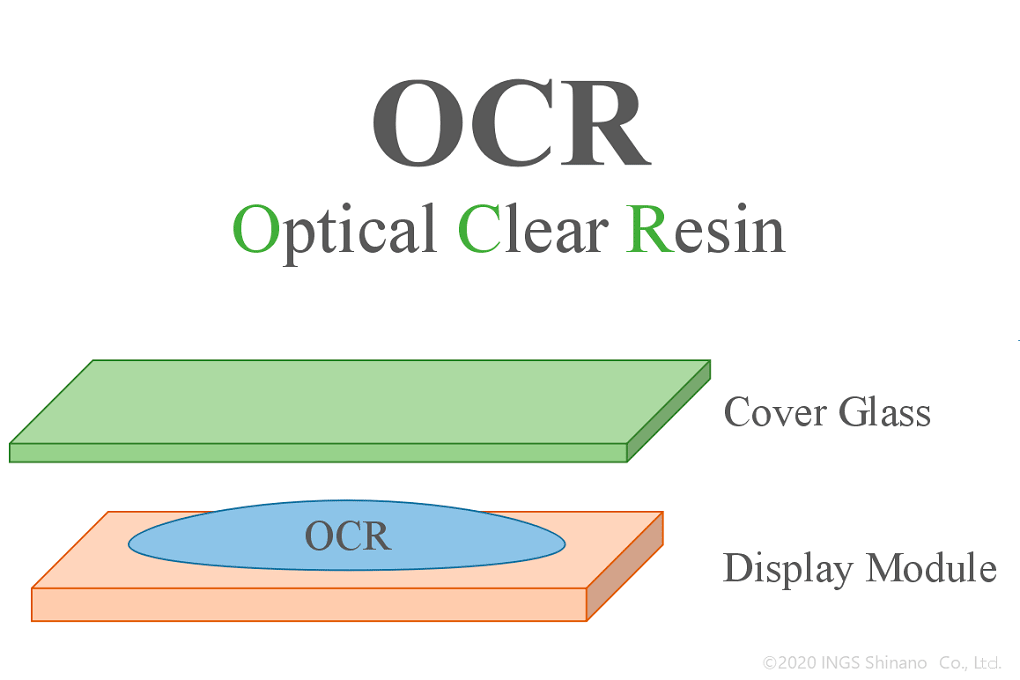 OCR
Optical Clear Resin

Cover Glass

OCR

Display Module

©2020 INGS Shinano Co., Ltd.